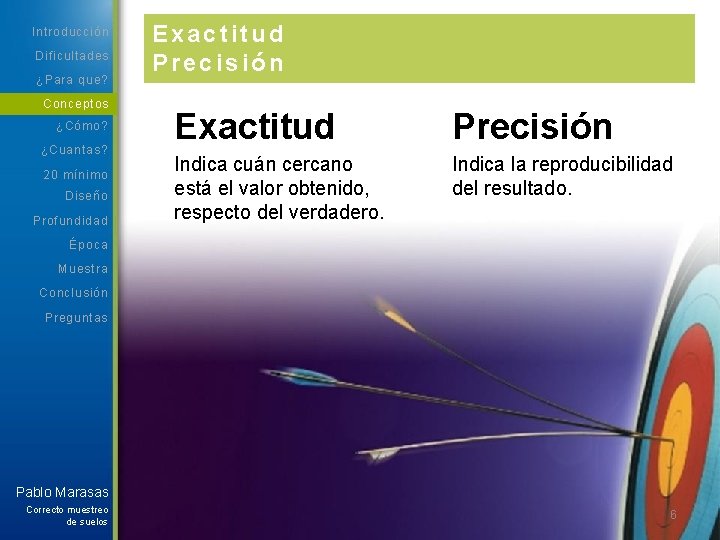 Introducción
Dificultades
¿Para que?
Conceptos
¿Cómo?
¿Cuantas?
20 mínimo
Diseño
Profundidad
Época
Muestra
Conclusión
Preguntas

Pablo Marasas
Correcto muestreo de suelos

Exactitud
Precisión

Exactitud

Indica cuán cercano está el valor obtenido, respecto del verdadero.

Precisión

Indica la reproducibilidad del resultado.

6